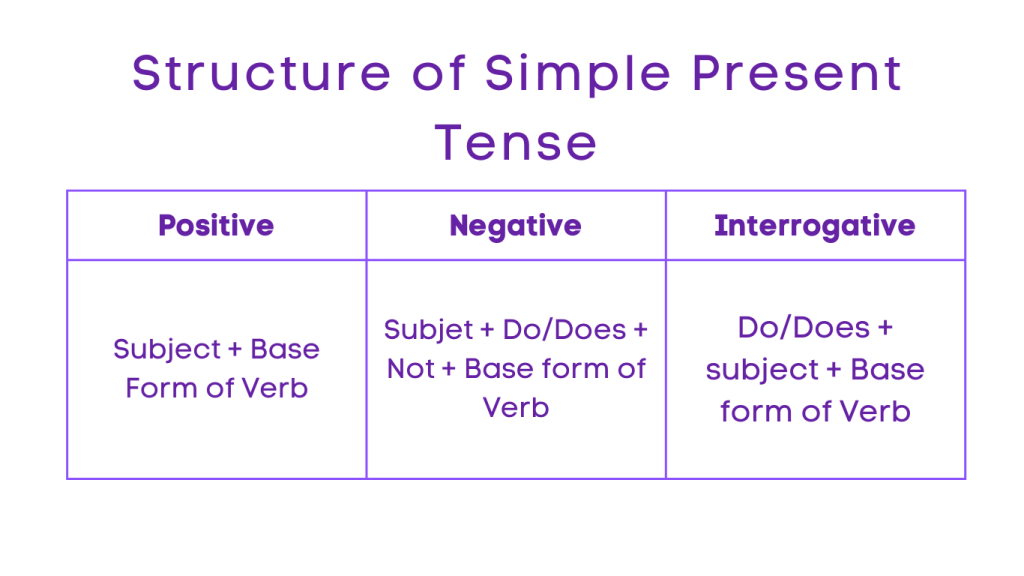 Structure of Simple Present Tense

| Positive | Negative | Interrogative |
|---|---|---|
| Subject + Base Form of Verb | Subjet + Do/Does + Not + Base form of Verb | Do/Does + subject + Base form of Verb |